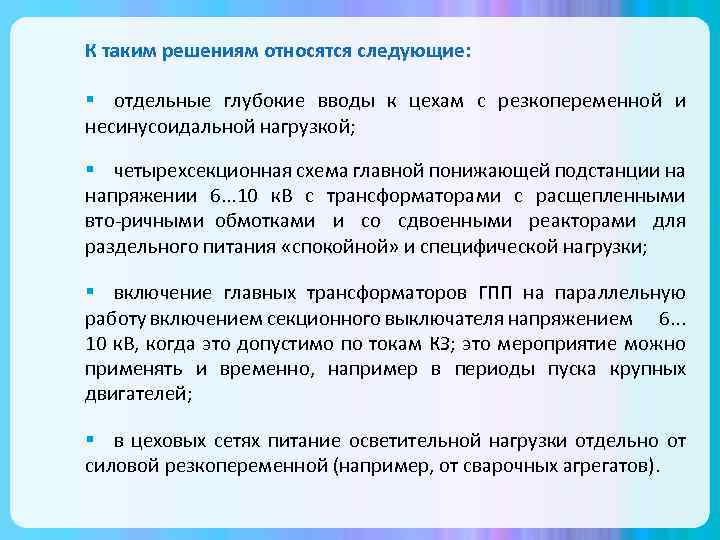 К таким решениям относятся следующие:

▪ отдельные глубокие вводы к цехам с резкопеременной и несинусоидальной нагрузкой;

▪ четырехсекционная схема главной понижающей подстанции на напряжении 6...10 кВ с трансформаторами с расщепленными вто-ричными обмотками и со сдвоенными реакторами для раздельного питания «спокойной» и специфической нагрузки;

▪ включение главных трансформаторов ГПП на параллельную работу включением секционного выключателя напряжением 6... 10 кВ, когда это допустимо по токам КЗ; это мероприятие можно применять и временно, например в периоды пуска крупных двигателей;

▪ в цеховых сетях питание осветительной нагрузки отдельно от силовой резкопеременной (например, от сварочных агрегатов).